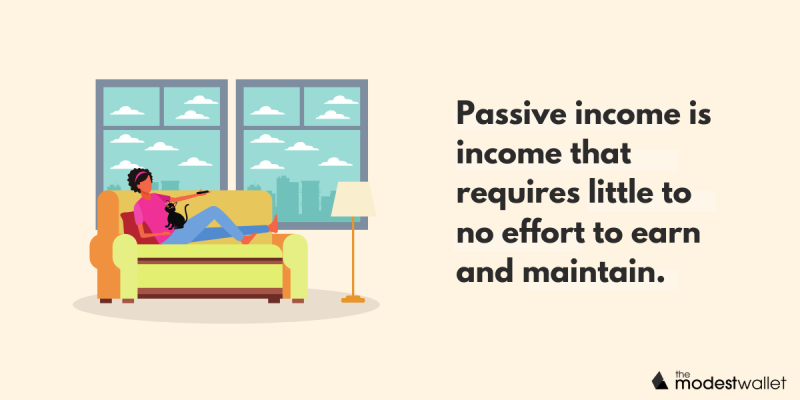 Passive income is income that requires little to no effort to earn and maintain.

the modestwallet